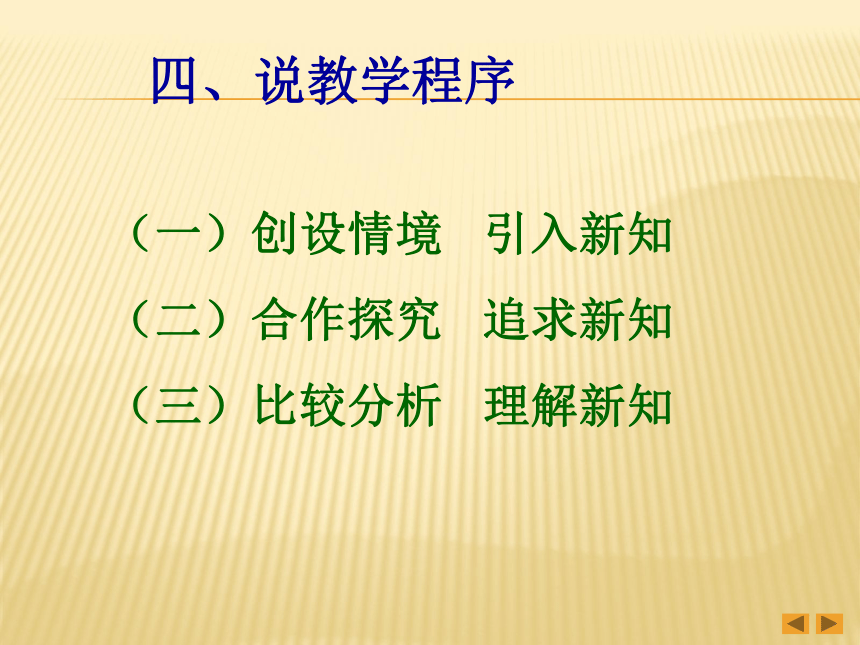 四、说教学程序

（一）创设情境　引入新知

（二）合作探究　追求新知

（三）比较分析　理解新知